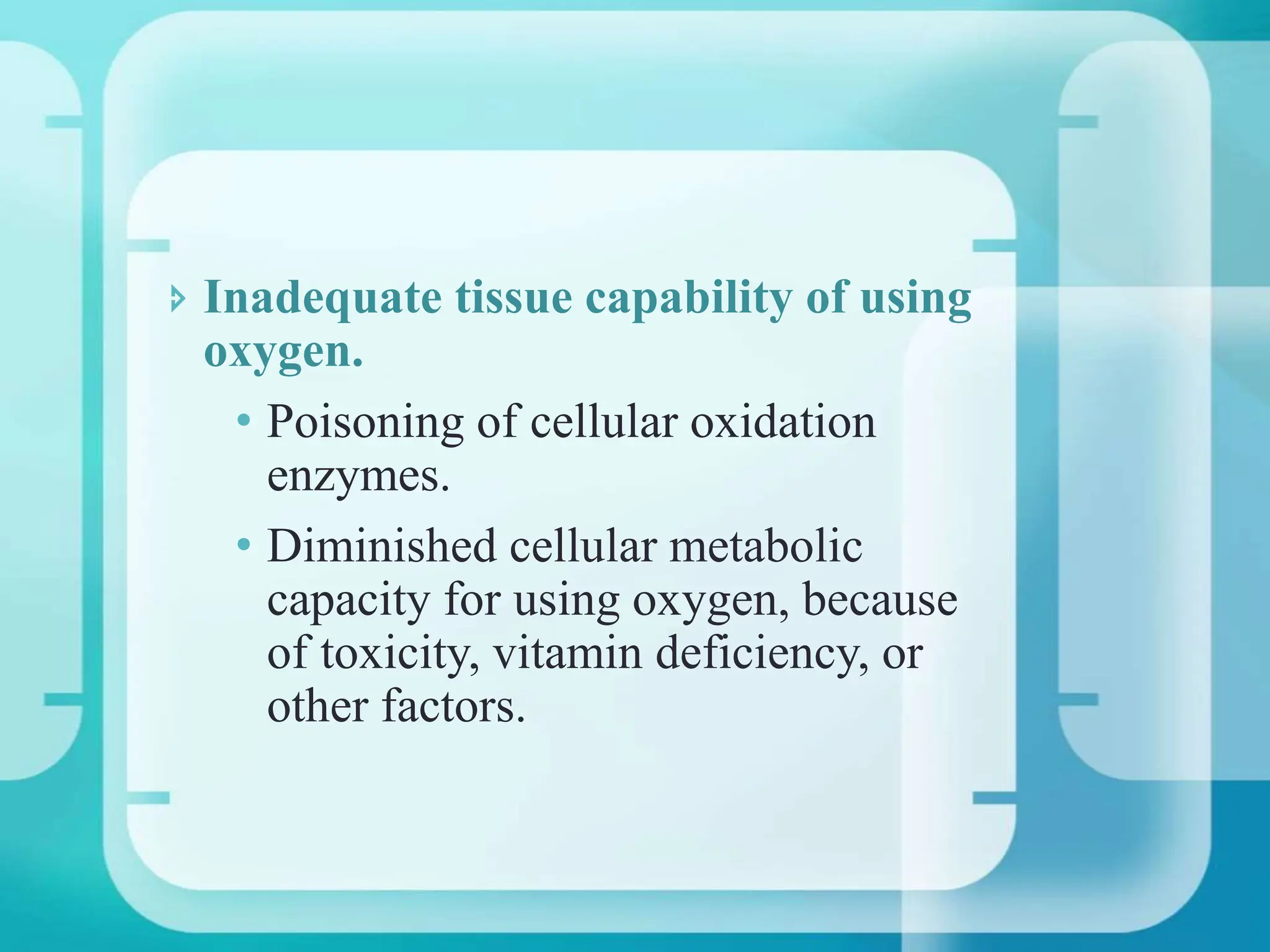 Inadequate tissue capability of using oxygen.

• Poisoning of cellular oxidation enzymes.

• Diminished cellular metabolic capacity for using oxygen, because of toxicity, vitamin deficiency, or other factors.